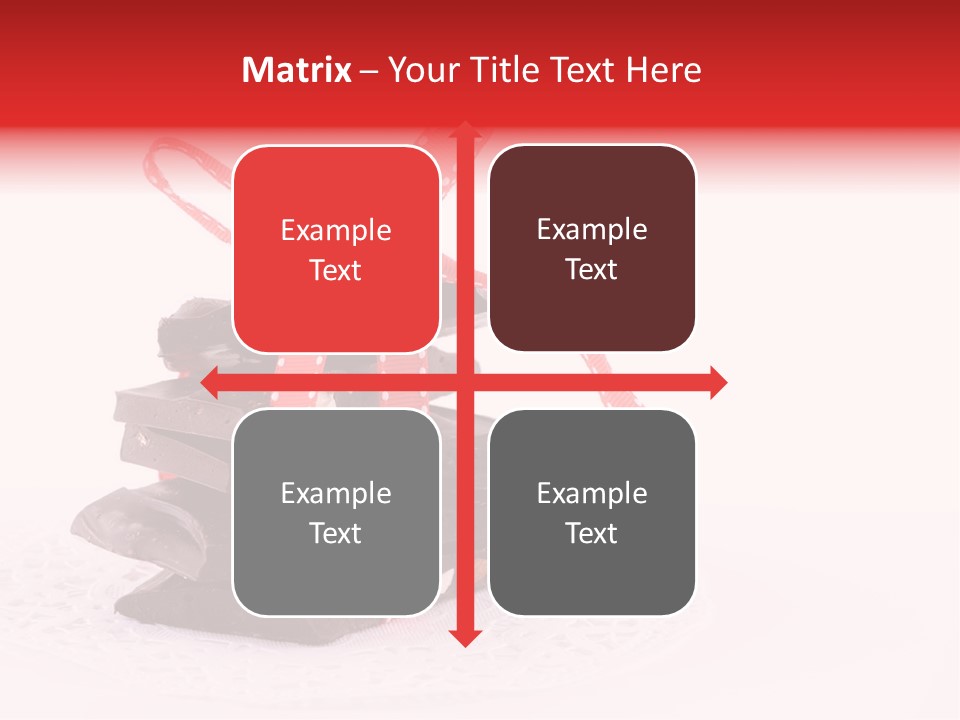 Matrix – Your Title Text Here

Example Text

Example Text

Example Text

Example Text